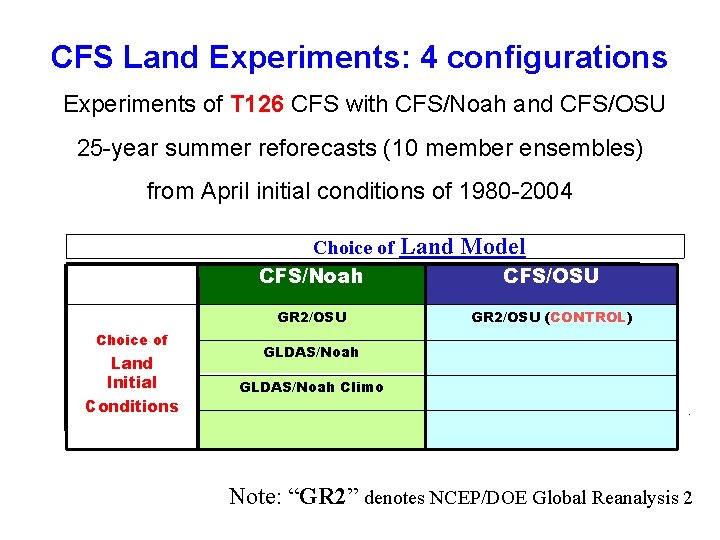 CFS Land Experiments: 4 configurations

Experiments of T126 CFS with CFS/Noah and CFS/OSU

25-year summer reforecasts (10 member ensembles)

from April initial conditions of 1980-2004

Choice of Land Model

| | CFS/Noah | CFS/OSU |
|---|---|---|
| Choice of Land Initial Conditions | GR2/OSU | GR2/OSU (CONTROL) |
| | GLDAS/Noah | |
| | GLDAS/Noah Climo | |
| | | |

Note: “GR2” denotes NCEP/DOE Global Reanalysis 2